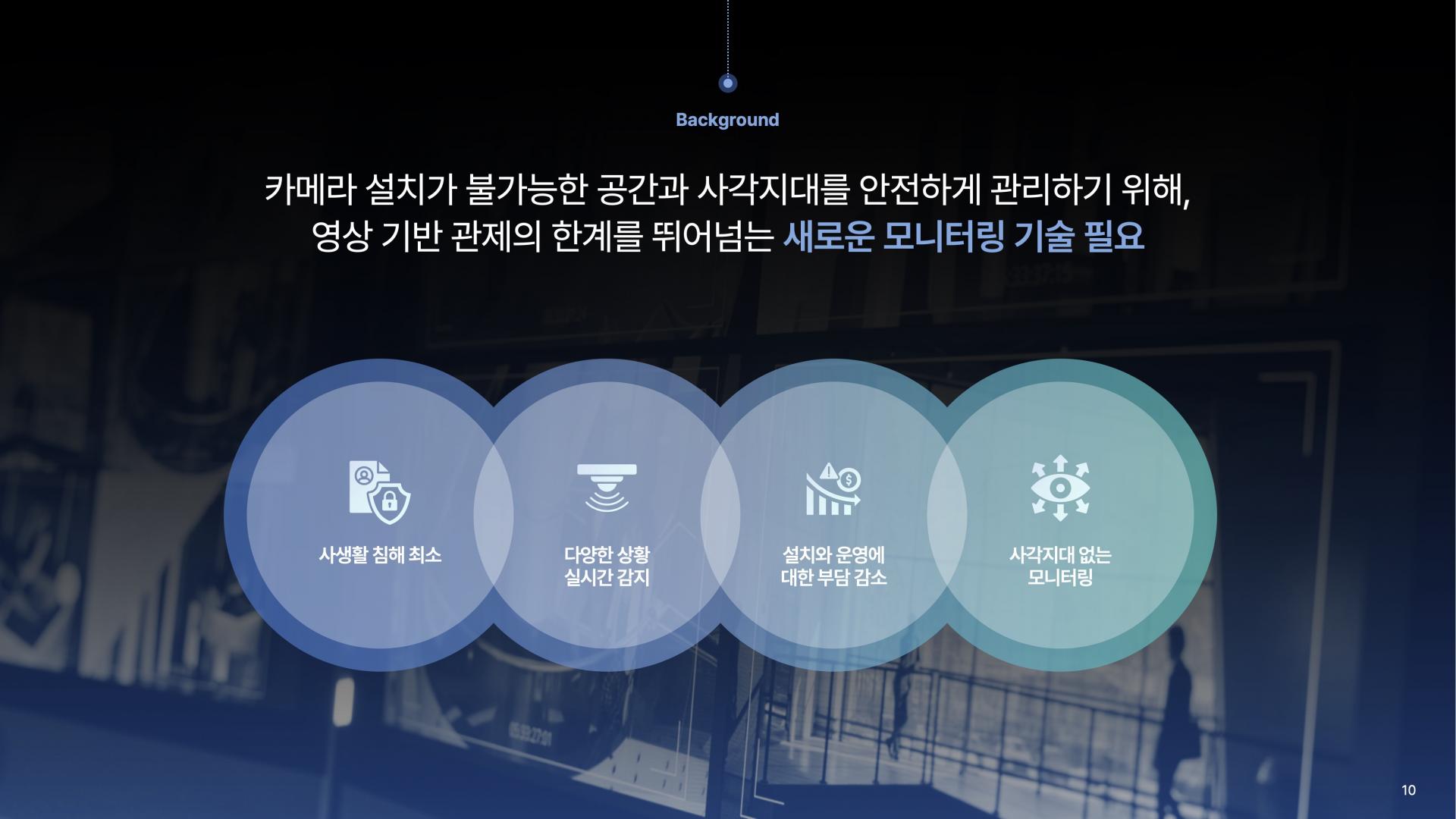 Background

카메라 설치가 불가능한 공간과 사각지대를 안전하게 관리하기 위해,
영상 기반 관제의 한계를 뛰어넘는 새로운 모니터링 기술 필요

사생활 침해 최소

다양한 상황
실시간 감지

설치와 운영에
대한 부담 감소

사각지대 없는
모니터링

10